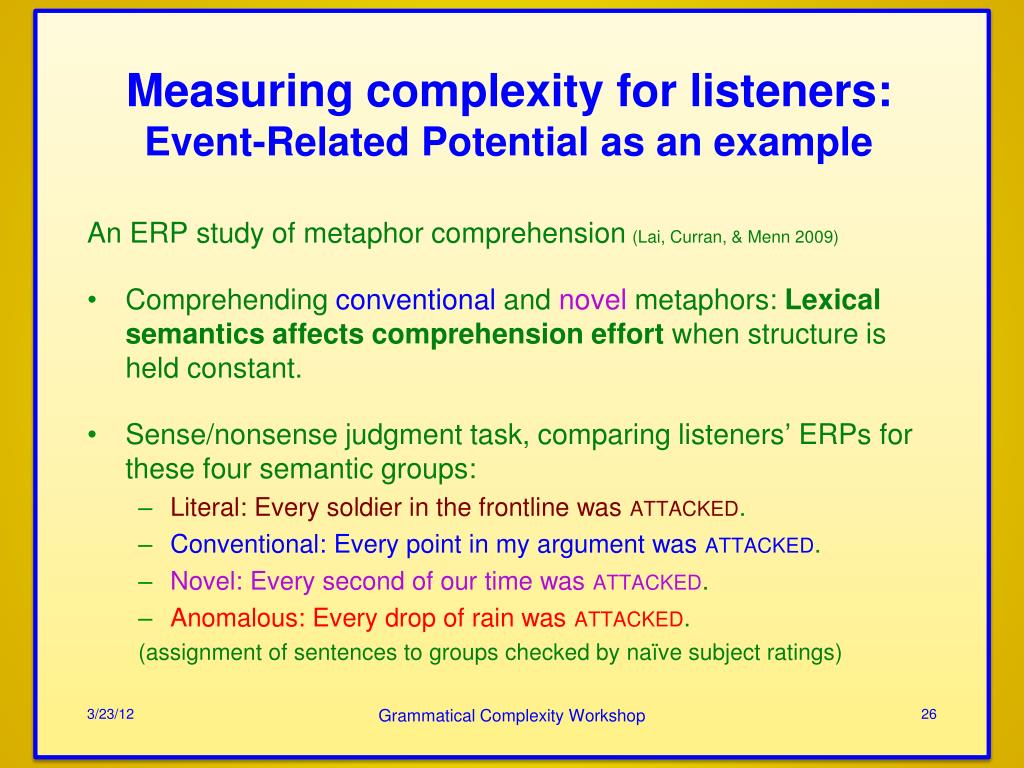 Measuring complexity for listeners:
Event-Related Potential as an example

An ERP study of metaphor comprehension (Lai, Curran, & Menn 2009)

• Comprehending conventional and novel metaphors: Lexical semantics affects comprehension effort when structure is held constant.

• Sense/nonsense judgment task, comparing listeners' ERPs for these four semantic groups:
– Literal: Every soldier in the frontline was ATTACKED.
– Conventional: Every point in my argument was ATTACKED.
– Novel: Every second of our time was ATTACKED.
– Anomalous: Every drop of rain was ATTACKED.
(assignment of sentences to groups checked by naïve subject ratings)

3/23/12

Grammatical Complexity Workshop

26